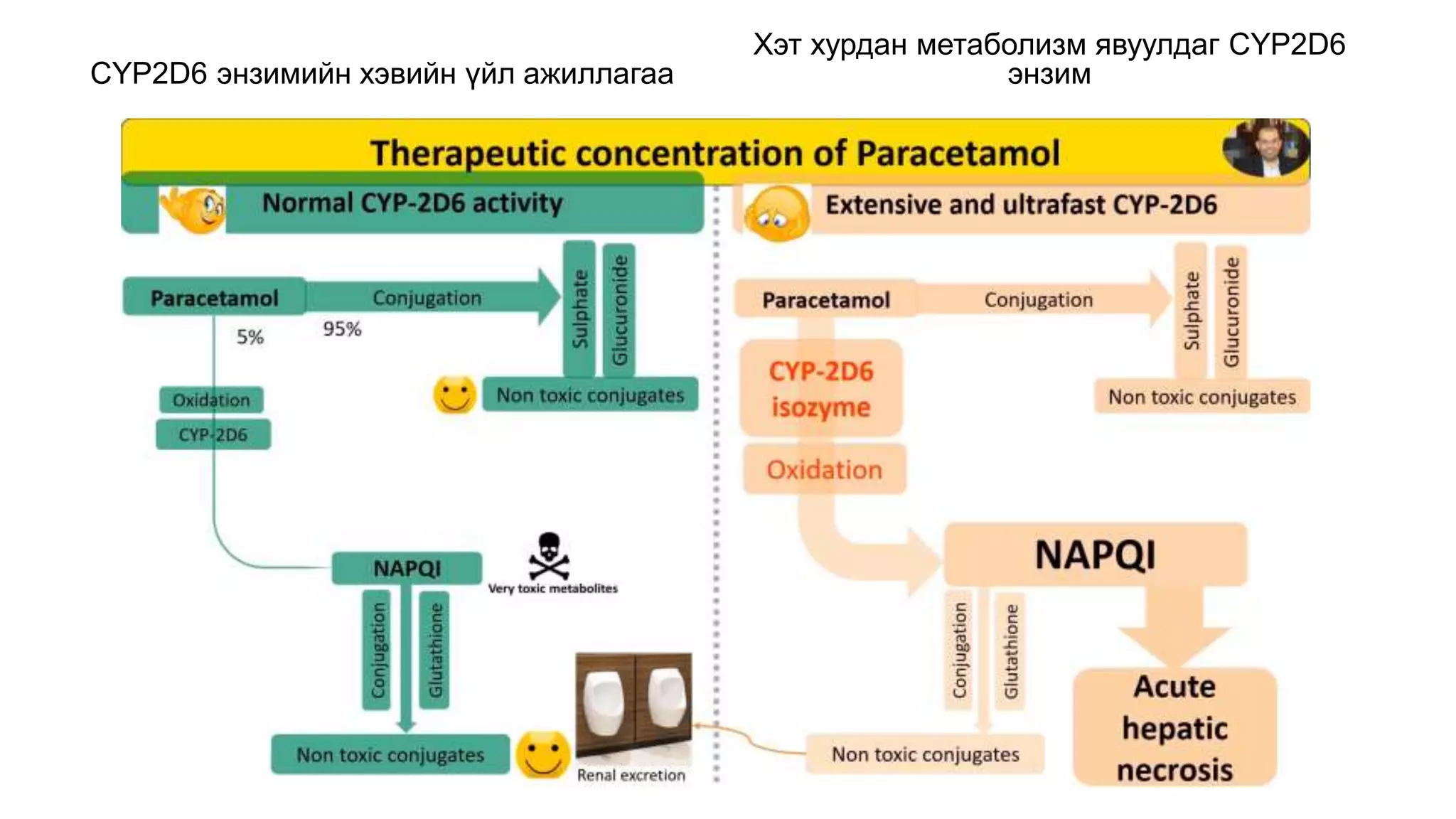 CYP2D6 энзимийн хэвийн үйл ажиллагаа

Хэт хурдан метаболизм явуулдаг CYP2D6 энзим

Therapeutic concentration of Paracetamol

Normal CYP-2D6 activity

Paracetamol

Conjugation

95%

5%

Sulphate

Glucuronide

Non toxic conjugates

Oxidation

CYP-2D6

NAPQI

Very toxic metabolites

Conjugation

Glutathione

Non toxic conjugates

Renal excretion

Extensive and ultrafast CYP-2D6

Paracetamol

Conjugation

Sulphate

Glucuronide

Non toxic conjugates

CYP-2D6 isozyme

Oxidation

NAPQI

Conjugation

Glutathione

Non toxic conjugates

Acute hepatic necrosis